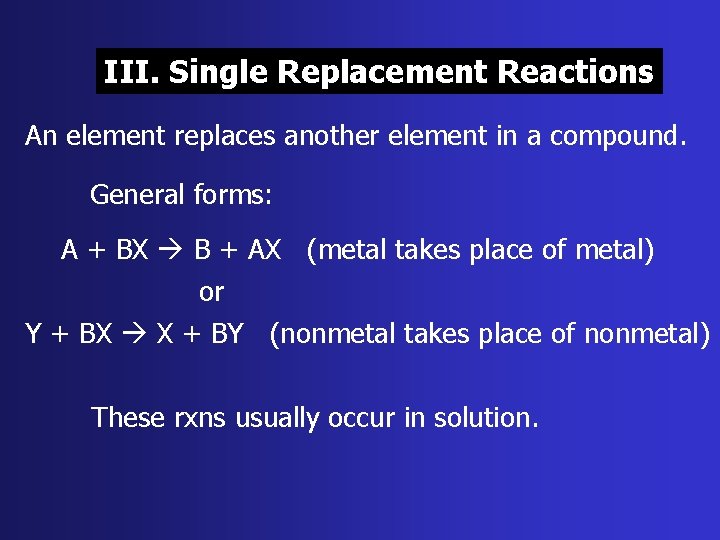 III. Single Replacement Reactions

An element replaces another element in a compound.

General forms:

$A + BX \rightarrow B + AX$ (metal takes place of metal)

or

$Y + BX \rightarrow X + BY$ (nonmetal takes place of nonmetal)

These rxns usually occur in solution.